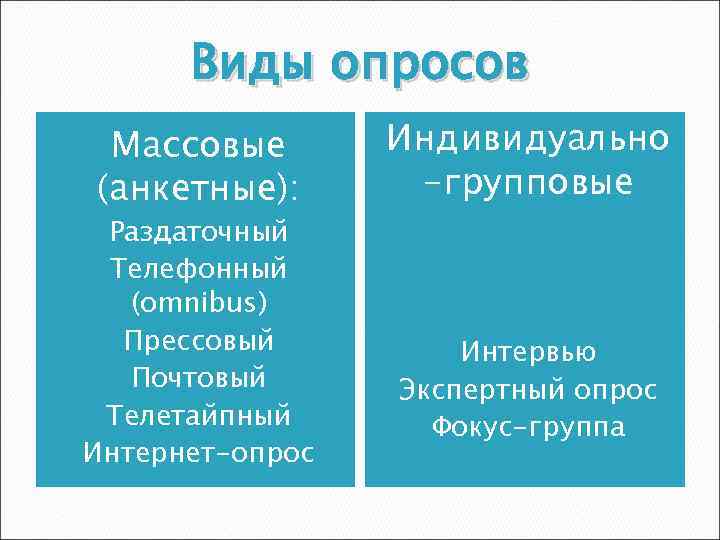 Виды опросов

Массовые (анкетные):
Раздаточный
Телефонный (omnibus)
Прессовый
Почтовый
Телетайпный
Интернет-опрос

Индивидуально-групповые

Интервью
Экспертный опрос
Фокус-группа